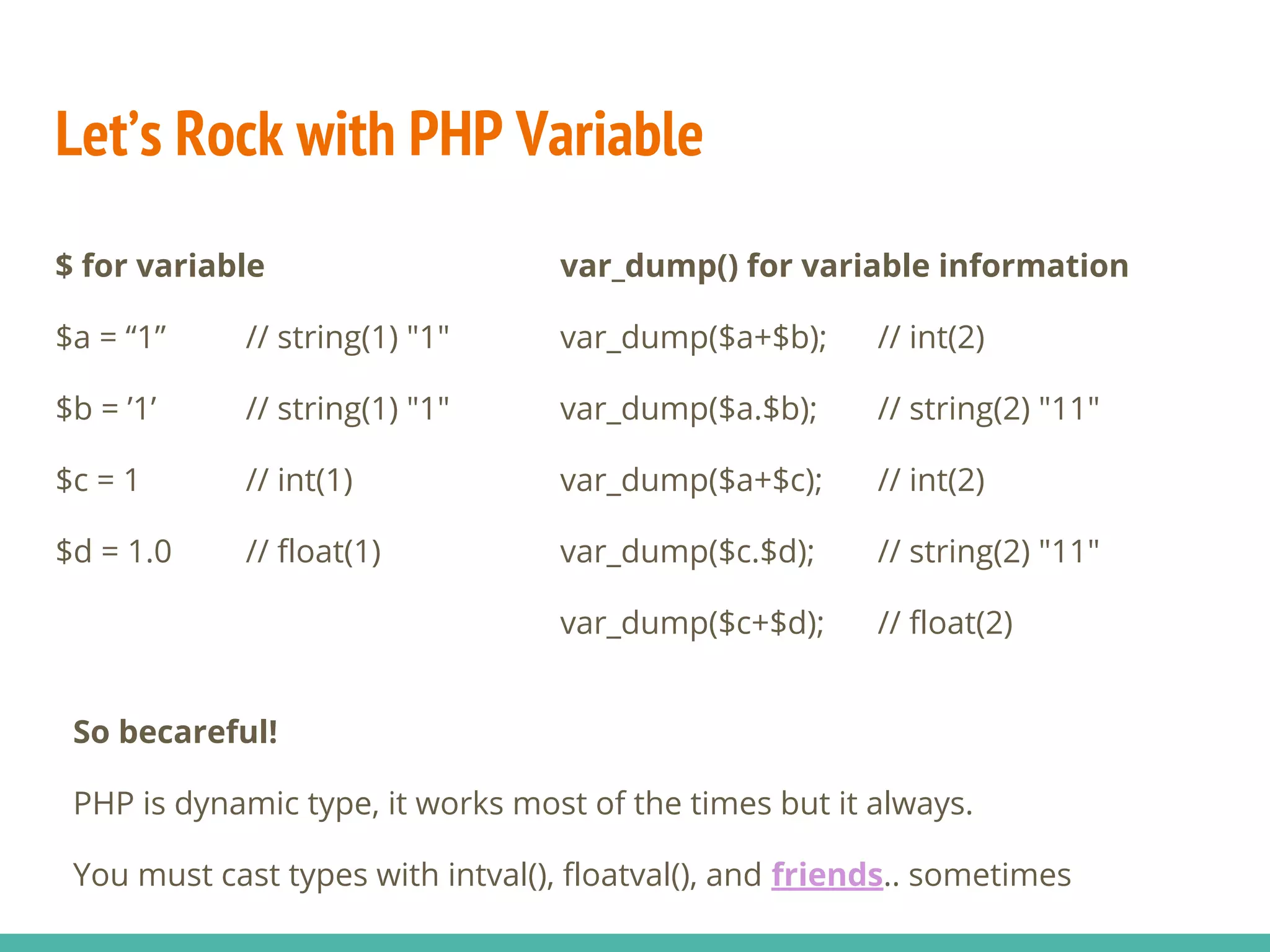 Let’s Rock with PHP Variable

$ for variable

$a = “1”    // string(1) "1"

$b = ’1’    // string(1) "1"

$c = 1    // int(1)

$d = 1.0    // float(1)

var_dump() for variable information

var_dump($a+$b);    // int(2)

var_dump($a.$b);    // string(2) "11"

var_dump($a+$c);    // int(2)

var_dump($c.$d);    // string(2) "11"

var_dump($c+$d);    // float(2)

So becareful!

PHP is dynamic type, it works most of the times but it always.

You must cast types with intval(), floatval(), and friends.. sometimes